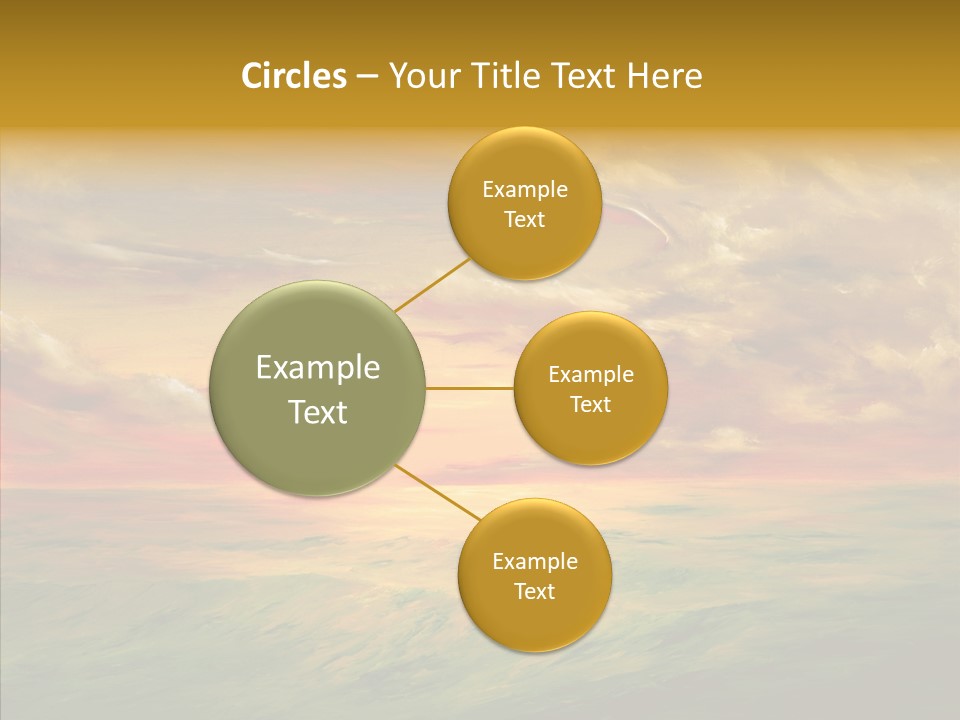 Circles – Your Title Text Here

Example Text

Example Text

Example Text

Example Text